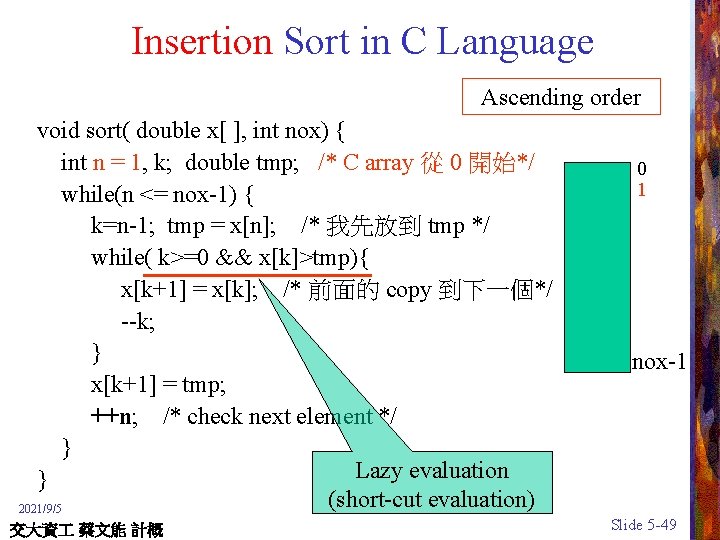 Insertion Sort in C Language

Ascending order

void sort( double x[ ], int nox) {
int n = 1, k; double tmp; /* C array 從 0 開始*/
while(n <= nox-1) {
k=n-1; tmp = x[n]; /* 我先放到 tmp */
while( k>=0 && x[k]>tmp){
x[k+1] = x[k]; /* 前面的 copy 到下一個*/
--k;
}
x[k+1] = tmp;
++n; /* check next element */
}
}

0
1
nox-1

Lazy evaluation
(short-cut evaluation)

2021/9/5
交大資工 蔡文能 計概

Slide 5-49